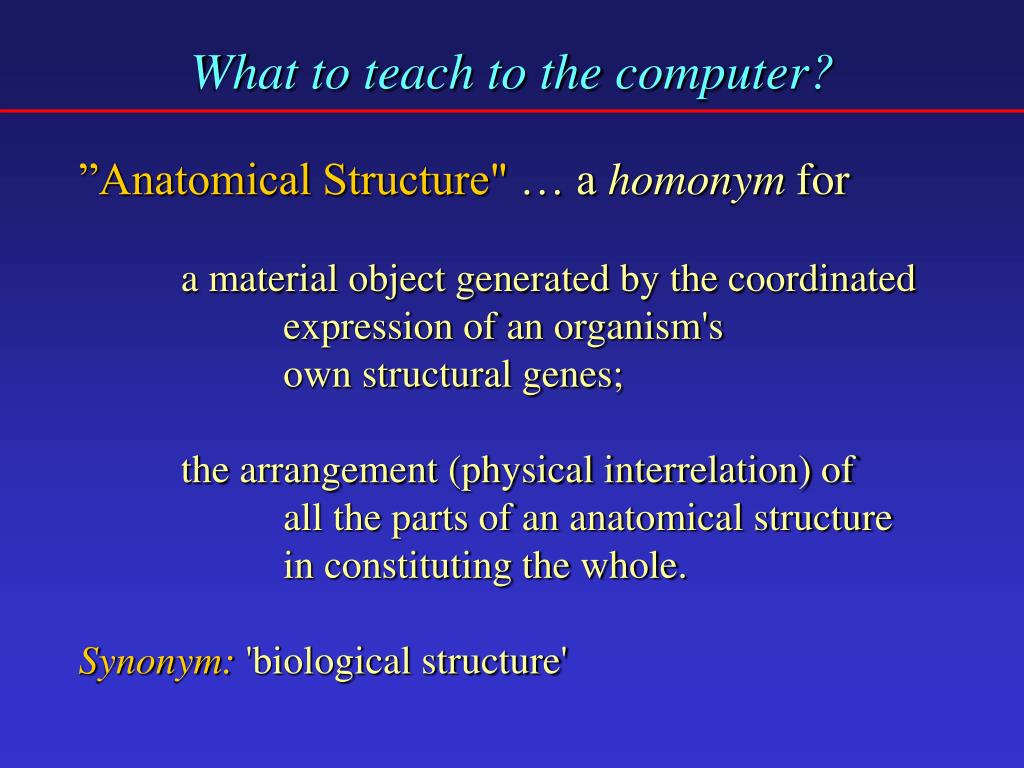 What to teach to the computer?

”Anatomical Structure" … a homonym for

a material object generated by the coordinated expression of an organism's own structural genes;

the arrangement (physical interrelation) of all the parts of an anatomical structure in constituting the whole.

Synonym: 'biological structure'